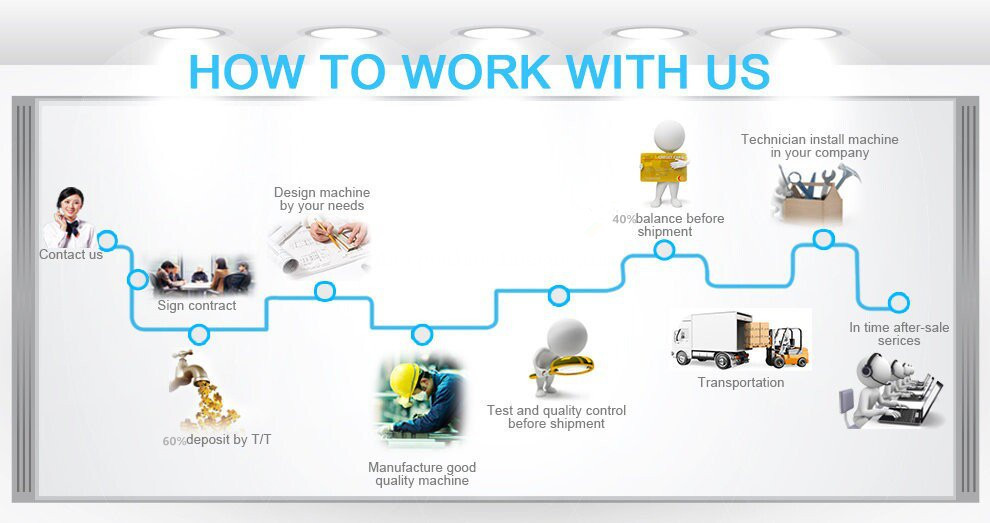 HOW TO WORK WITH US

Contact us

Sign contract

60%deposit by T/T

Design machine by your needs

Manufacture good quality machine

Test and quality control before shipment

40%balance before shipment

Transportation

Technician install machine in your company

In time after-sale serices